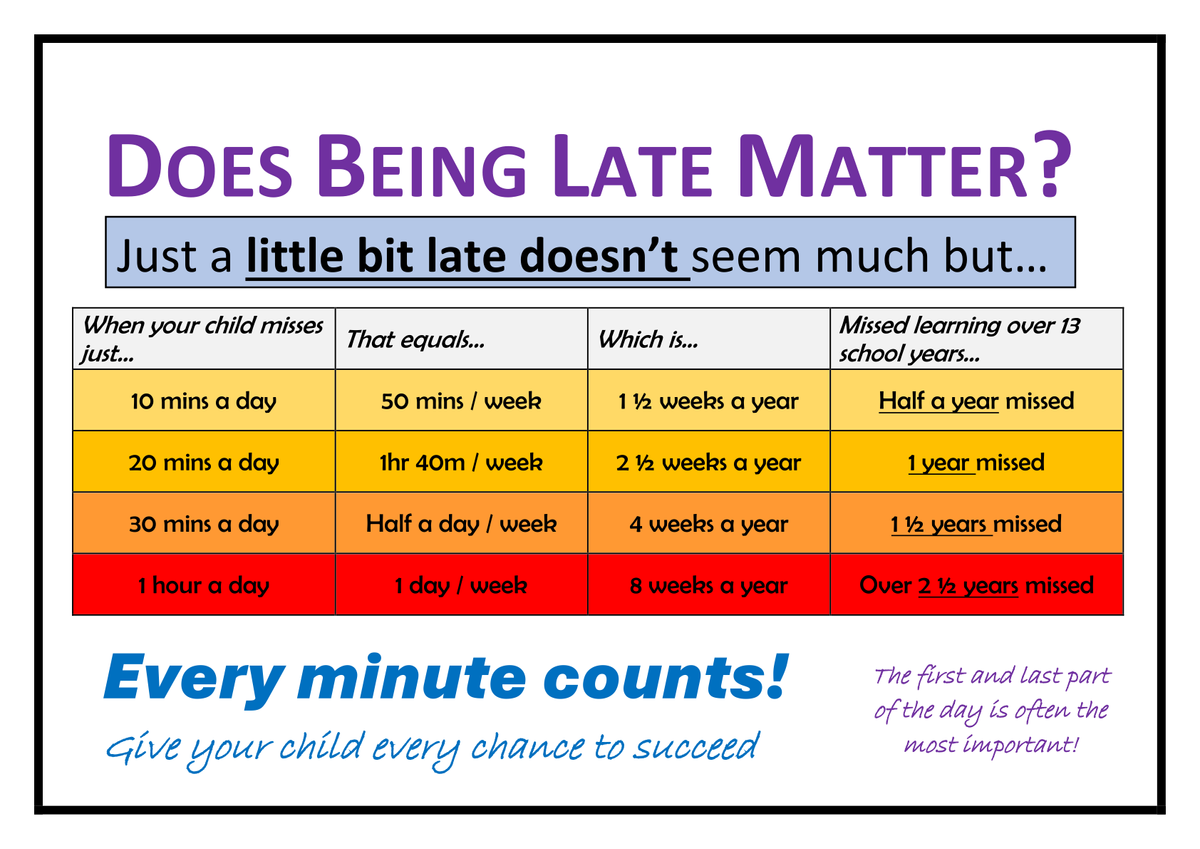 DOES BEING LATE MATTER?

Just a little bit late doesn't seem much but…

| When your child misses just… | That equals… | Which is… | Missed learning over 13 school years… |
|---|---|---|---|
| 10 mins a day | 50 mins / week | 1 ½ weeks a year | Half a year missed |
| 20 mins a day | 1hr 40m / week | 2 ½ weeks a year | 1 year missed |
| 30 mins a day | Half a day / week | 4 weeks a year | 1 ½ years missed |
| 1 hour a day | 1 day / week | 8 weeks a year | Over 2 ½ years missed |

Every minute counts!

Give your child every chance to succeed

The first and last part of the day is often the most important!